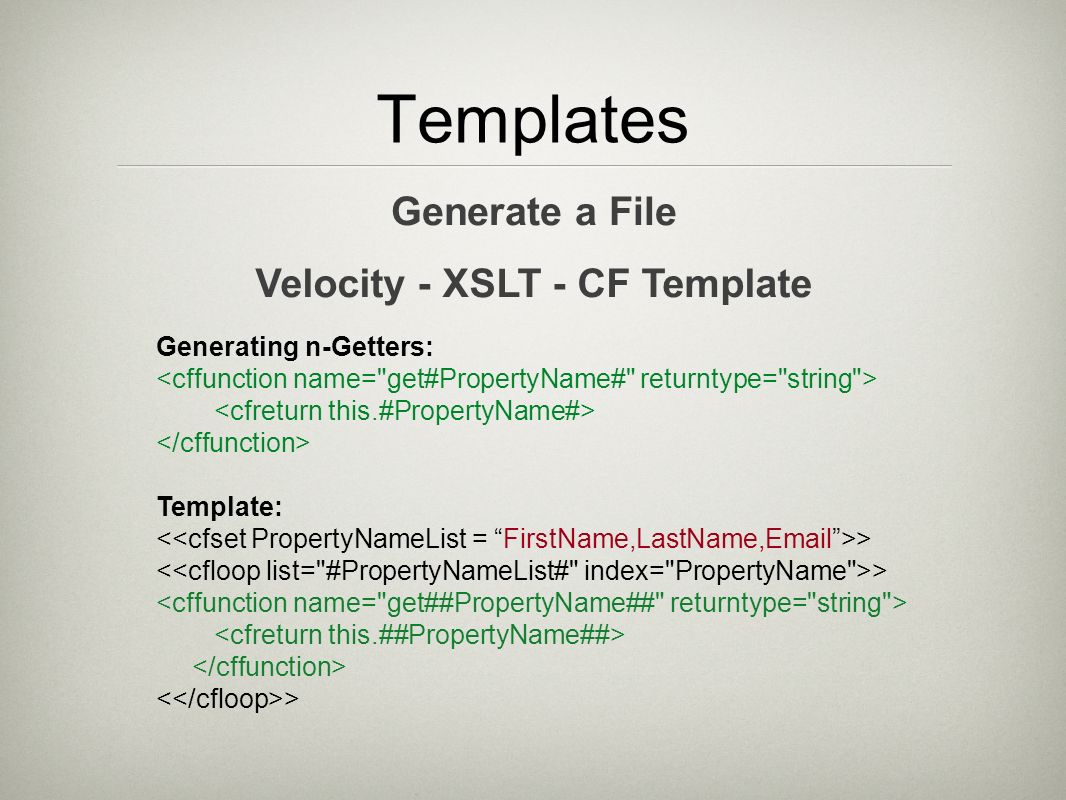 Templates

Generate a File

Velocity - XSLT - CF Template

Generating n-Getters:
<cffunction name="get#PropertyName#" returntype="string">
<cfreturn this.#PropertyName#>
</cffunction>

Template:
<<cfset PropertyNameList = “FirstName,LastName,Email”>>
<<cfloop list="#PropertyNameList#" index="PropertyName">>
<cffunction name="get##PropertyName##" returntype="string">
<cfreturn this.##PropertyName##>
</cffunction>
<</cfloop>>